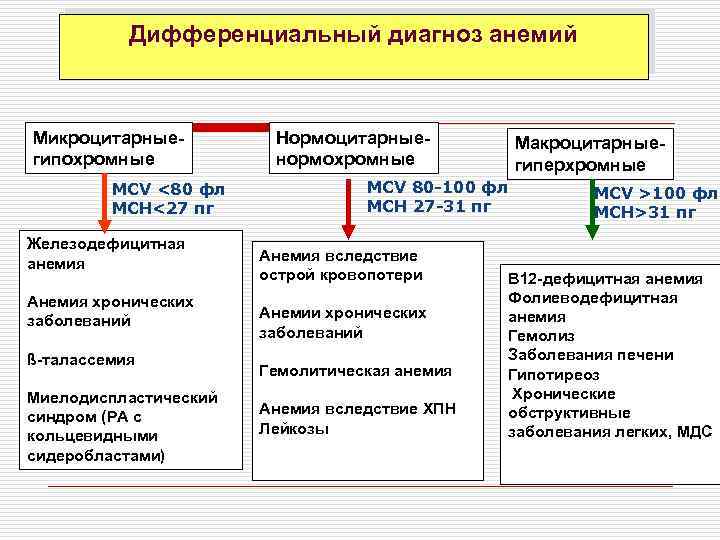 Дифференциальный диагноз анемий

Микроцитарные-гипохромные

MCV <80 фл
MCH<27 пг

Железодефицитная анемия

Анемия хронических заболеваний

ß-талассемия

Миелодиспластический синдром (РА с кольцевидными сидеробластами)

Нормоцитарные-нормохромные

MCV 80-100 фл
MCH 27-31 пг

Анемия вследствие острой кровопотери

Анемии хронических заболеваний

Гемолитическая анемия

Анемия вследствие ХПН
Лейкозы

Макроцитарные-гиперхромные

MCV >100 фл
MCH>31 пг

В12-дефицитная анемия
Фолиеводефицитная анемия
Гемолиз
Заболевания печени
Гипотиреоз
Хронические обструктивные заболевания легких, МДС